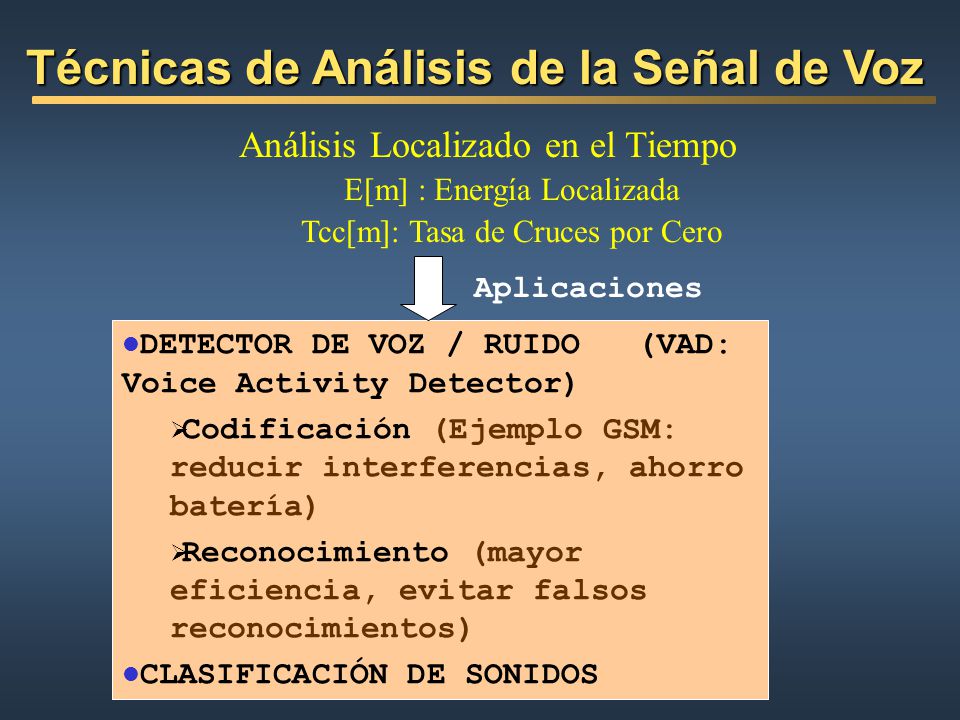 Técnicas de Análisis de la Señal de Voz

Análisis Localizado en el Tiempo
E[m] : Energía Localizada
Tcc[m]: Tasa de Cruces por Cero

Aplicaciones

●DETECTOR DE VOZ / RUIDO (VAD: Voice Activity Detector)

➢Codificación (Ejemplo GSM: reducir interferencias, ahorro batería)

➢Reconocimiento (mayor eficiencia, evitar falsos reconocimientos)

●CLASIFICACIÓN DE SONIDOS